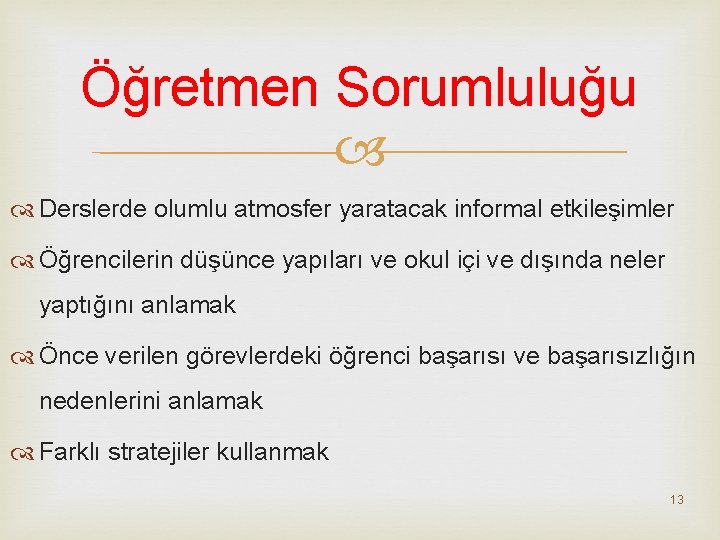 Öğretmen Sorumluluğu

Derslerde olumlu atmosfer yaratacak informal etkileşimler

Öğrencilerin düşünce yapıları ve okul içi ve dışında neler yaptığını anlamak

Önce verilen görevlerdeki öğrenci başarısı ve başarısızlığın nedenlerini anlamak

Farklı stratejiler kullanmak

13